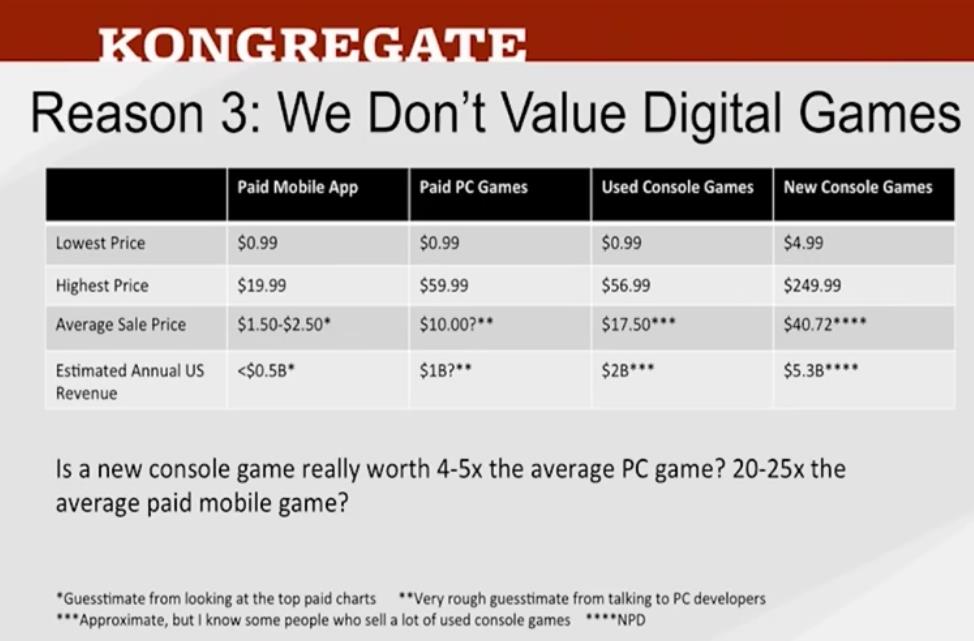 KONGREGATE

Reason 3: We Don't Value Digital Games

| | Paid Mobile App | Paid PC Games | Used Console Games | New Console Games |
|---|---|---|---|---|
| Lowest Price | \$0.99 | \$0.99 | \$0.99 | \$4.99 |
| Highest Price | \$19.99 | \$59.99 | \$56.99 | \$249.99 |
| Average Sale Price | \$1.50-\$2.50* | \$10.00?** | \$17.50*** | \$40.72**** |
| Estimated Annual US Revenue | <\$0.5B* | \$1B?** | \$2B*** | \$5.3B**** |

Is a new console game really worth 4-5x the average PC game? 20-25x the average paid mobile game?

*Guesstimate from looking at the top paid charts **Very rough guesstimate from talking to PC developers
***Approximate, but I know some people who sell a lot of used console games ****NPD